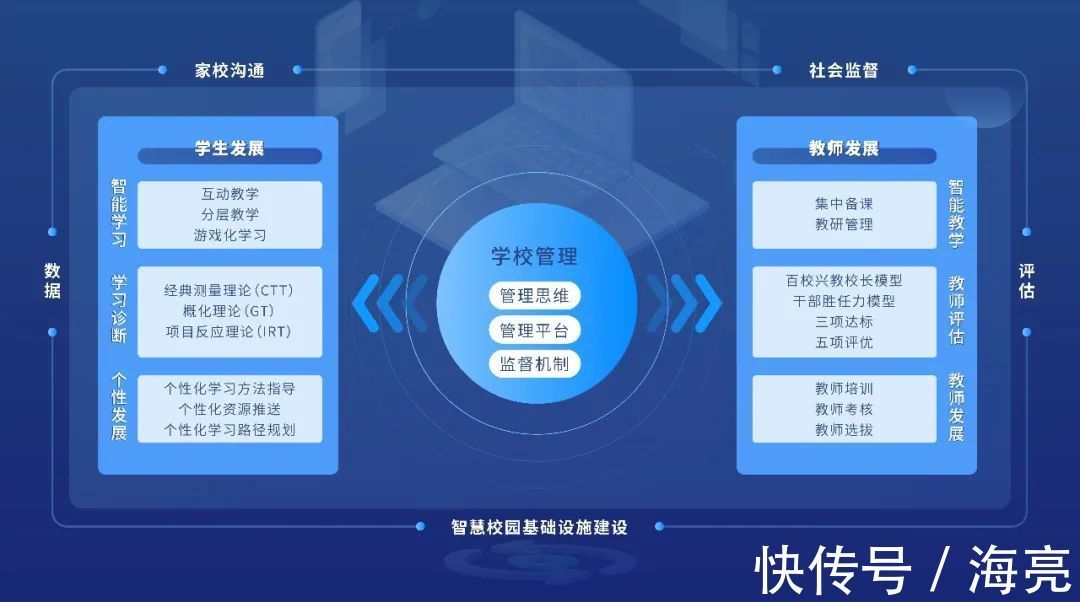 家校沟通

社会监督

数据

学生发展

智能学习

互动教学
分层教学
游戏化学习

学习诊断

经典测量理论（CTT）
概化理论（GT）
项目反应理论（IRT）

个性发展

个性化学习方法指导
个性化资源推送
个性化学习路径规划

学校管理

管理思维

管理平台

监督机制

教师发展

集中备课
教研管理

智能教学

百校兴教校长模型
干部胜任力模型
三项达标
五项评优

教师评估

教师培训
教师考核
教师选拔

教师发展

评估

智慧校园基础设施建设

快传号 / 海亮